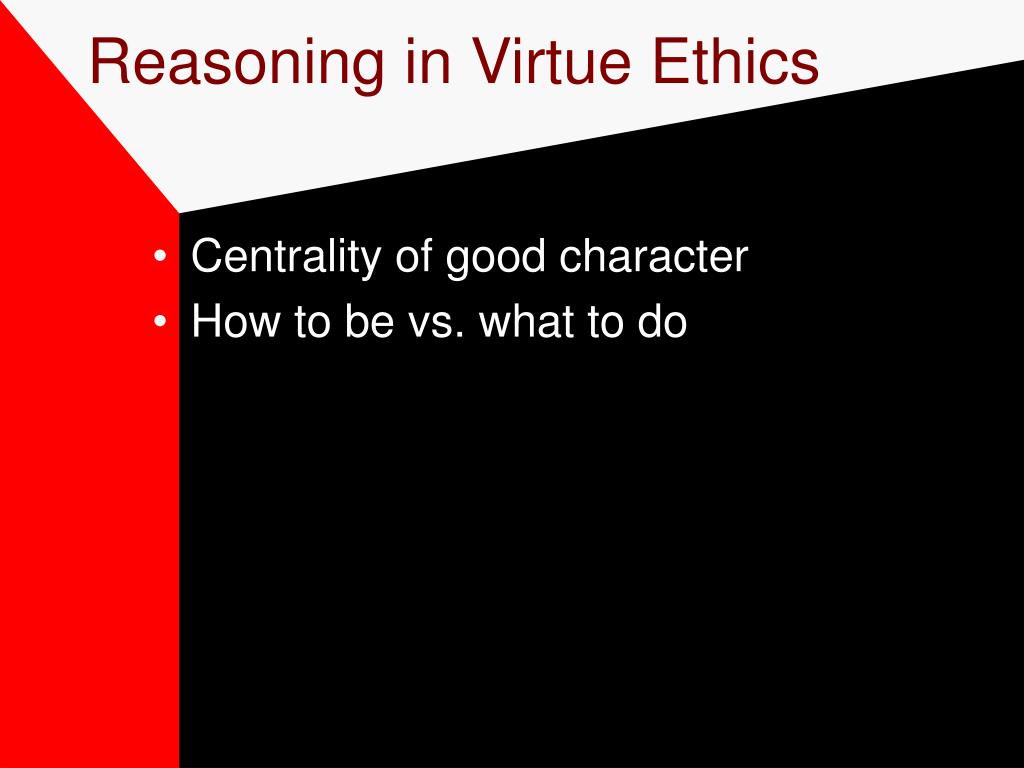 Reasoning in Virtue Ethics

• Centrality of good character
• How to be vs. what to do